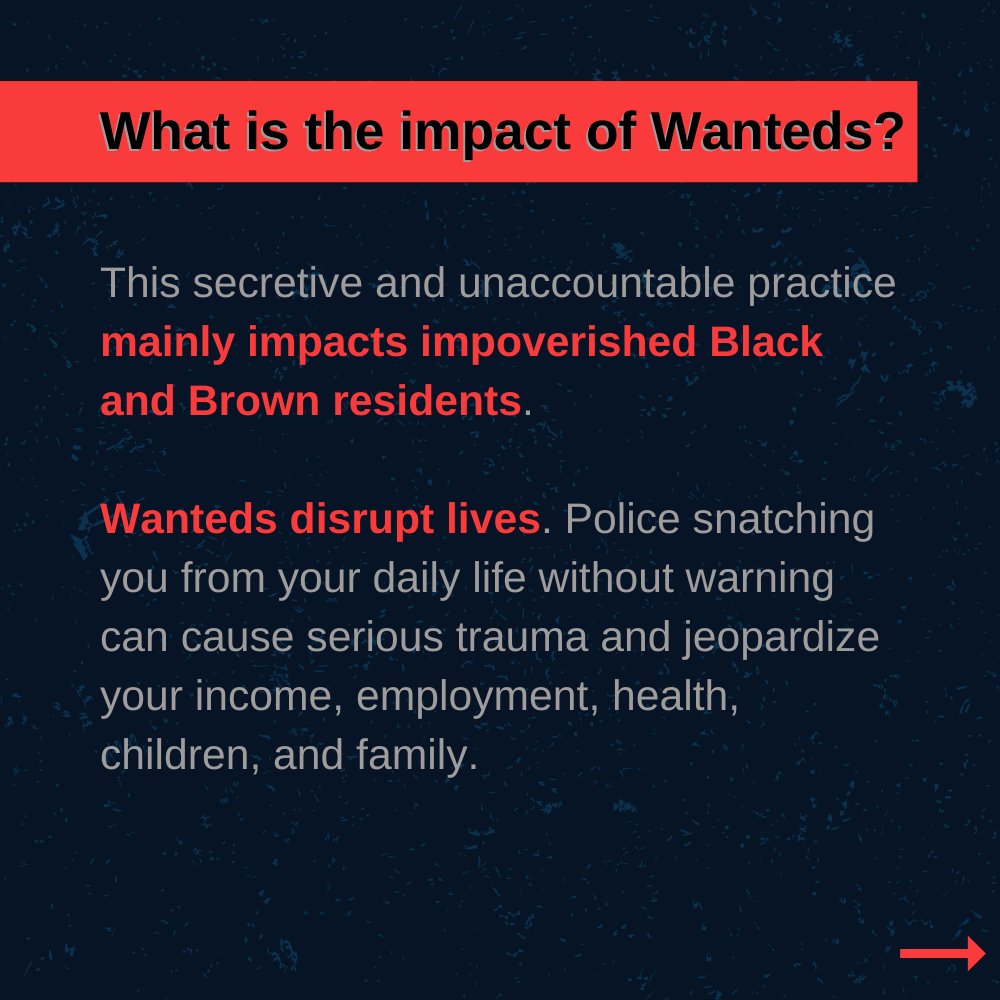 What is the impact of Wanteds?

This secretive and unaccountable practice mainly impacts impoverished Black and Brown residents.

Wanteds disrupt lives. Police snatching you from your daily life without warning can cause serious trauma and jeopardize your income, employment, health, children, and family.